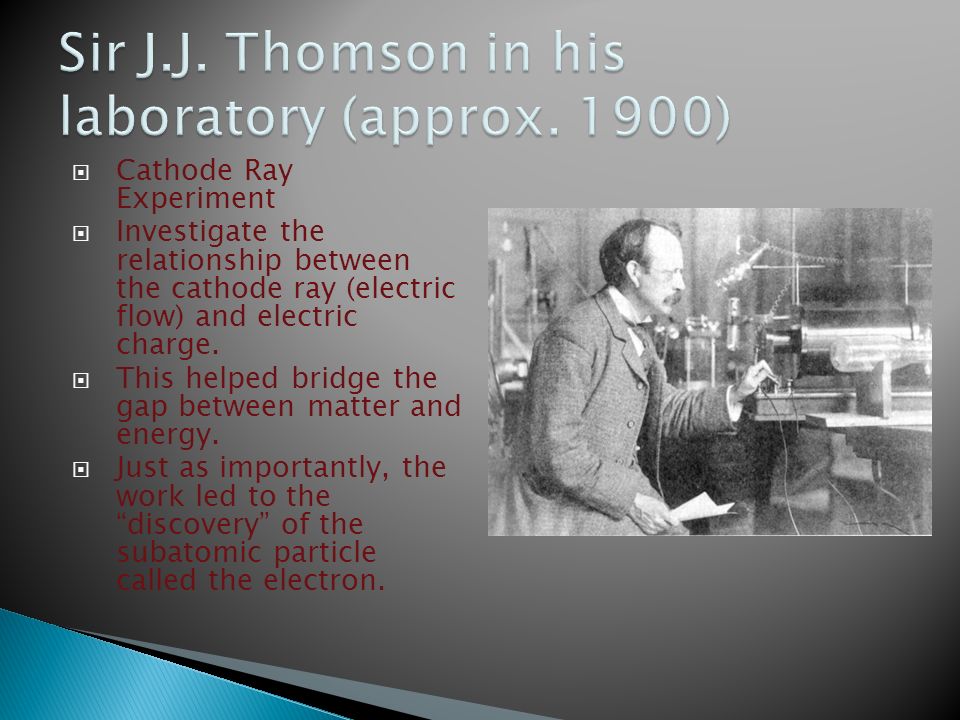 Sir J.J. Thomson in his laboratory (approx. 1900)

Cathode Ray Experiment

Investigate the relationship between the cathode ray (electric flow) and electric charge.

This helped bridge the gap between matter and energy.

Just as importantly, the work led to the “discovery” of the subatomic particle called the electron.